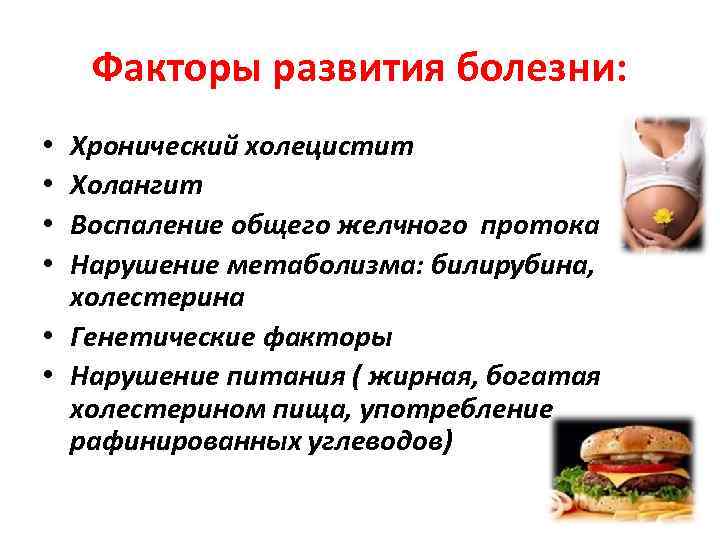 Факторы развития болезни:

• Хронический холецистит
• Холангит
• Воспаление общего желчного протока
• Нарушение метаболизма: билирубина, холестерина
• Генетические факторы
• Нарушение питания ( жирная, богатая холестерином пища, употребление рафинированных углеводов)